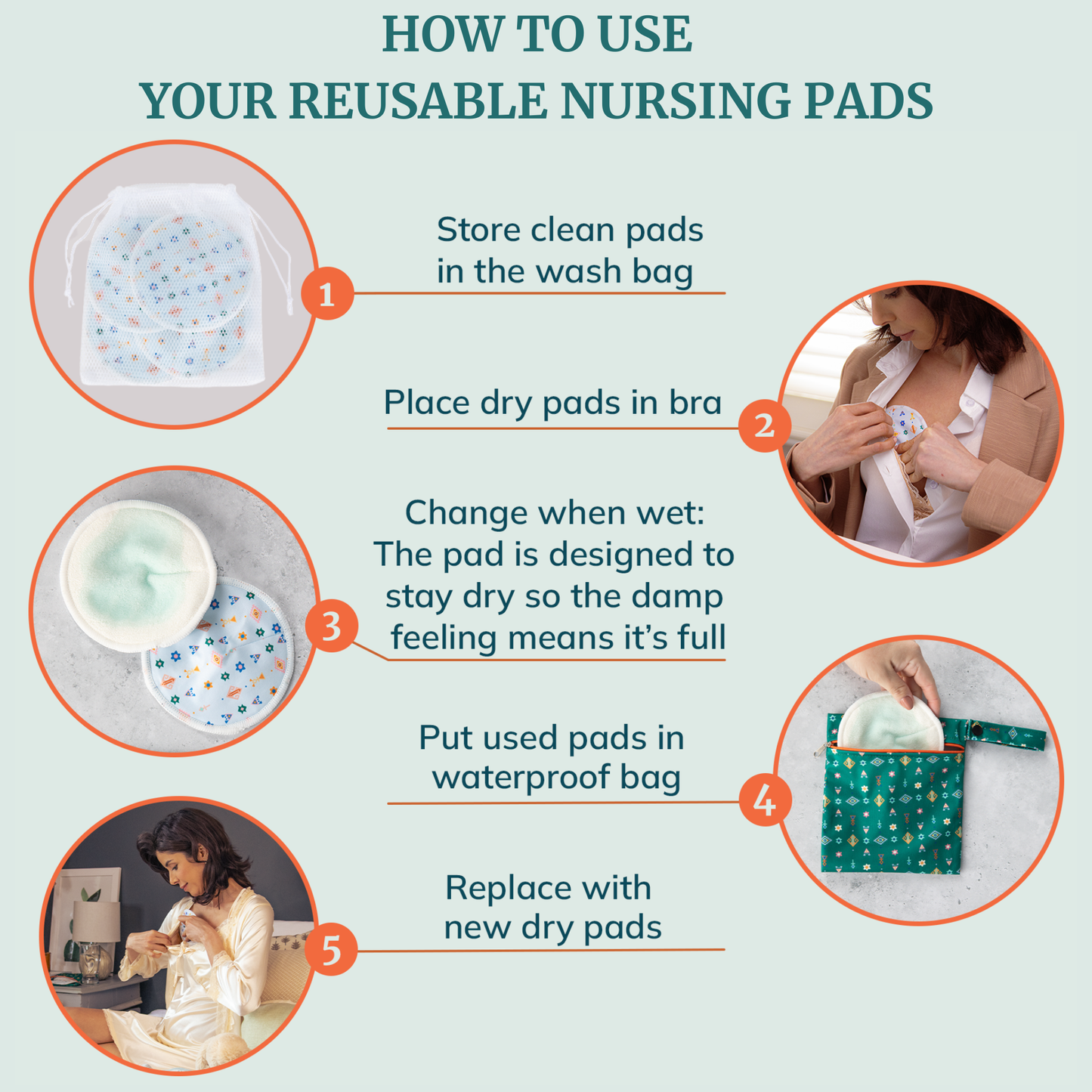 HOW TO USE
YOUR REUSABLE NURSING PADS

1
Store clean pads in the wash bag

2
Place dry pads in bra

3
Change when wet:
The pad is designed to stay dry so the damp feeling means it's full

4
Put used pads in waterproof bag

5
Replace with new dry pads